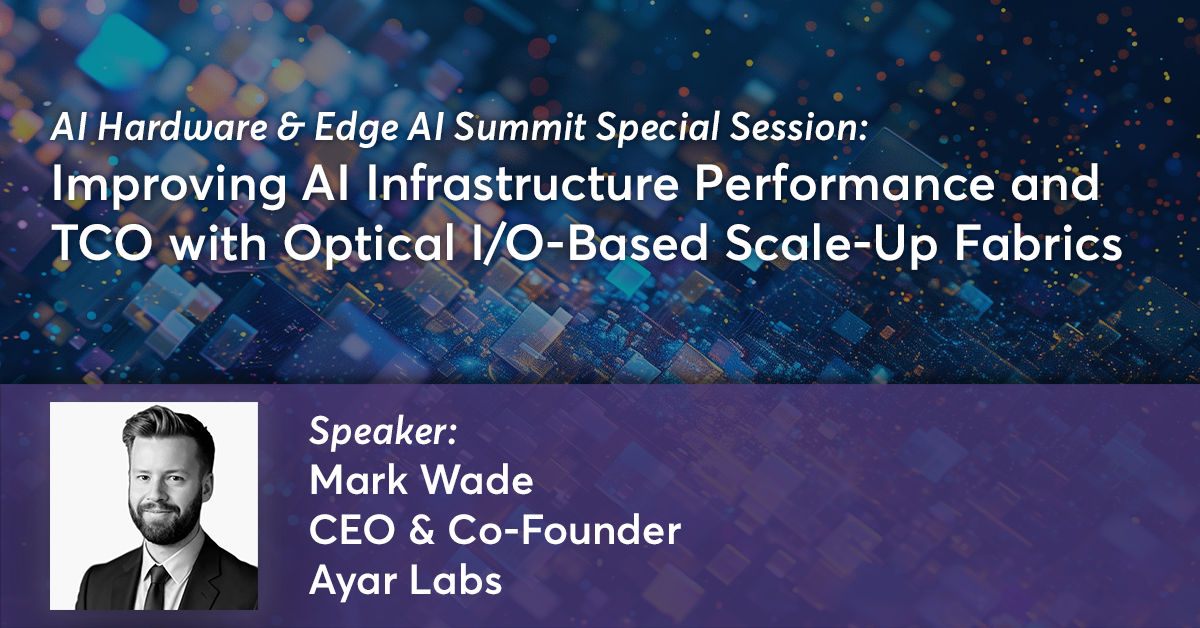 AI Hardware & Edge AI Summit Special Session:
Improving AI Infrastructure Performance and TCO with Optical I/O-Based Scale-Up Fabrics

Speaker:
Mark Wade
CEO & Co-Founder
Ayar Labs